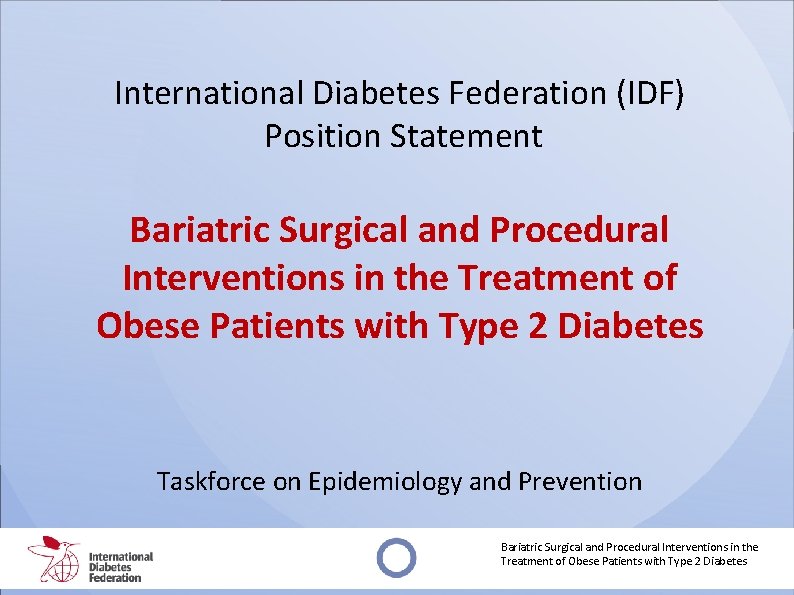 International Diabetes Federation (IDF)
Position Statement

Bariatric Surgical and Procedural Interventions in the Treatment of Obese Patients with Type 2 Diabetes

Taskforce on Epidemiology and Prevention

International Diabetes Federation

Bariatric Surgical and Procedural Interventions in the Treatment of Obese Patients with Type 2 Diabetes